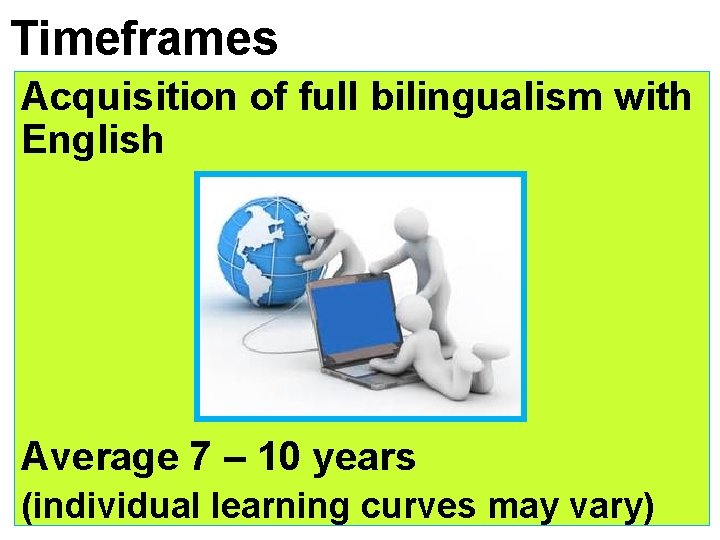 Timeframes

Acquisition of full bilingualism with English

Average 7 – 10 years
(individual learning curves may vary)